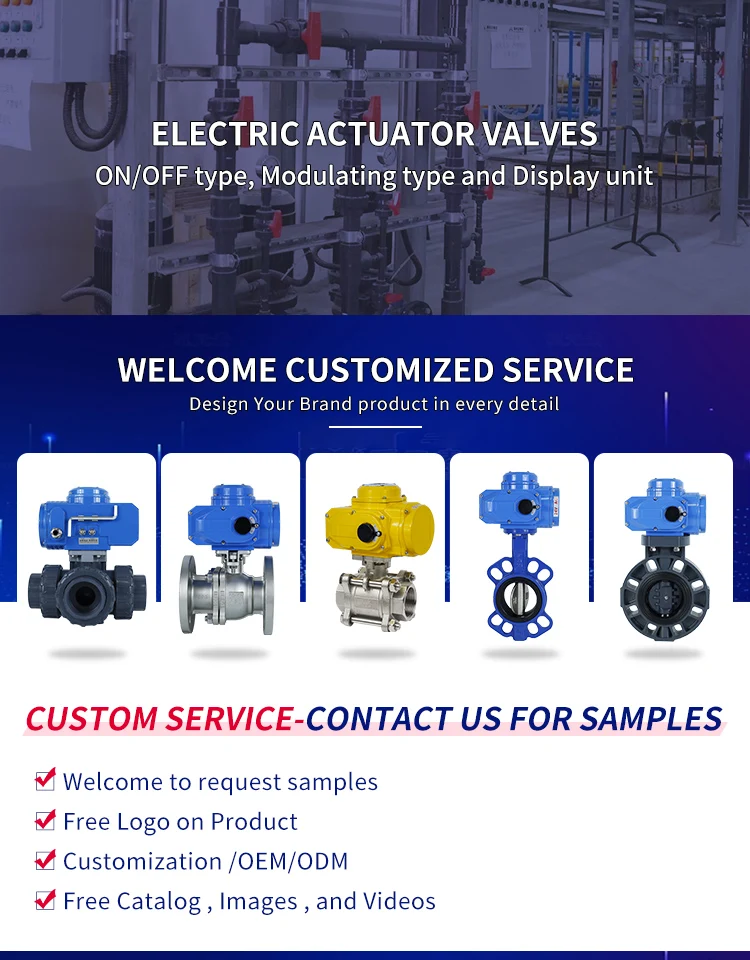 ELECTRIC ACTUATOR VALVES
ON/OFF type, Modulating type and Display unit

WELCOME CUSTOMIZED SERVICE
Design Your Brand product in every detail

CUSTOM SERVICE-CONTACT US FOR SAMPLES

Welcome to request samples
Free Logo on Product
Customization /OEM/ODM
Free Catalog , Images , and Videos